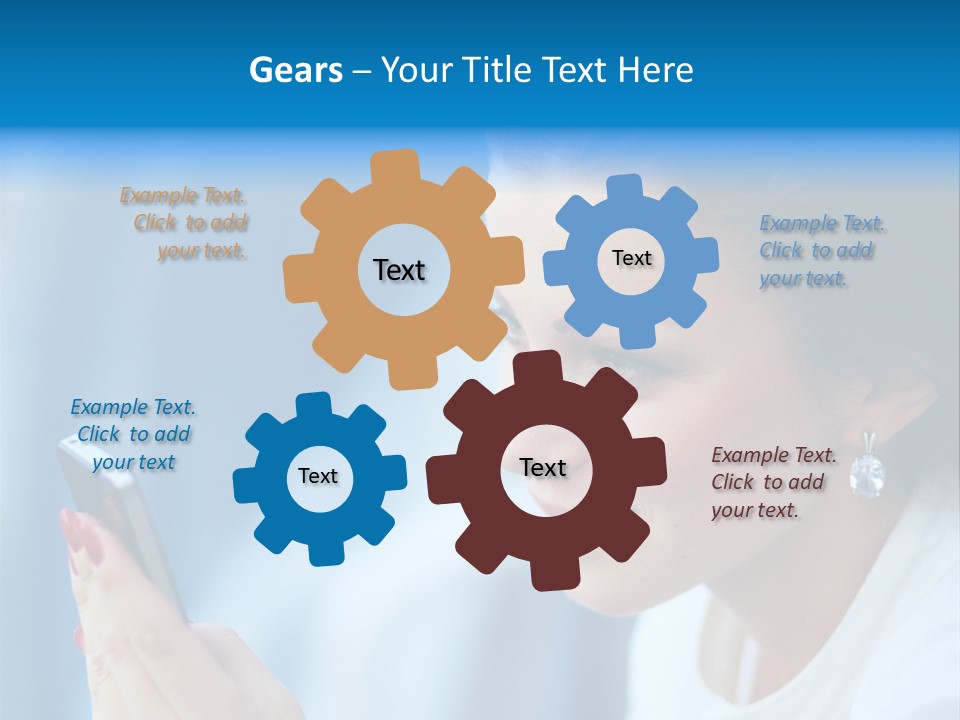 Gears – Your Title Text Here

Example Text. Click to add your text.

Text

Text

Example Text. Click to add your text.

Example Text. Click to add your text

Text

Text

Example Text. Click to add your text.